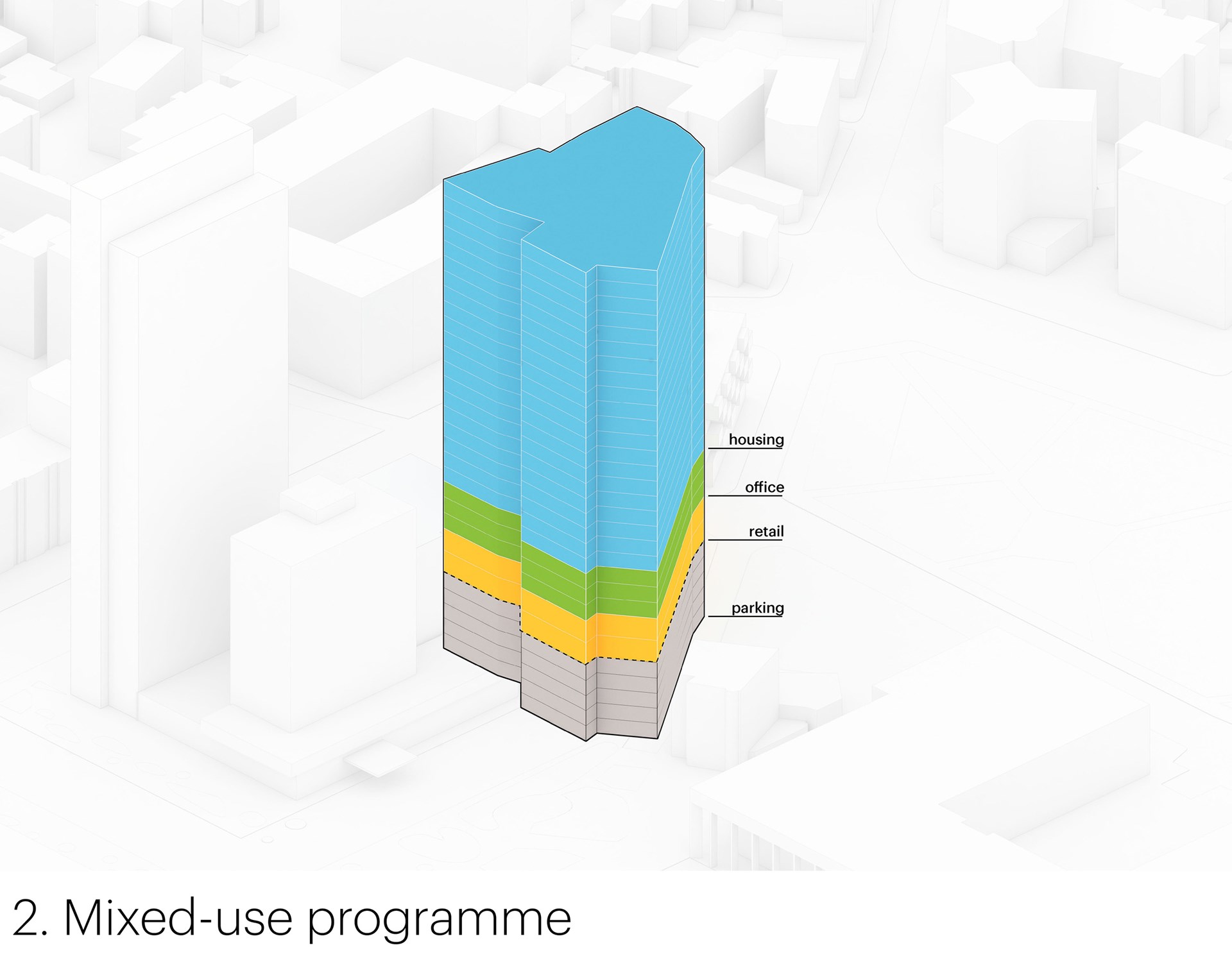 housing

office

retail

parking

2. Mixed-use programme